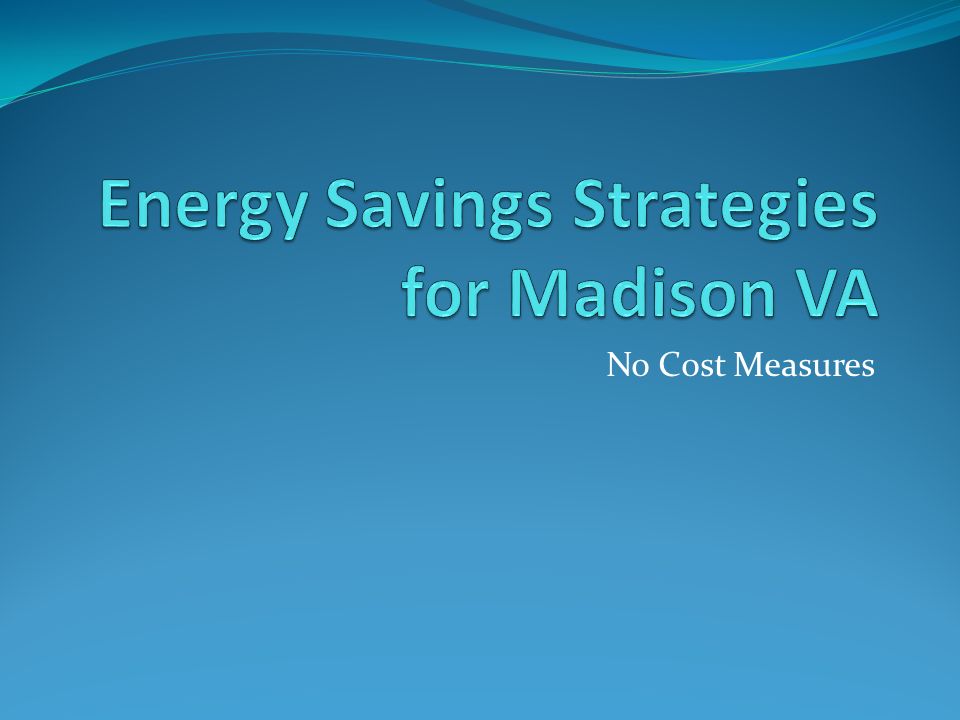 Energy Savings Strategies for Madison VA

No Cost Measures